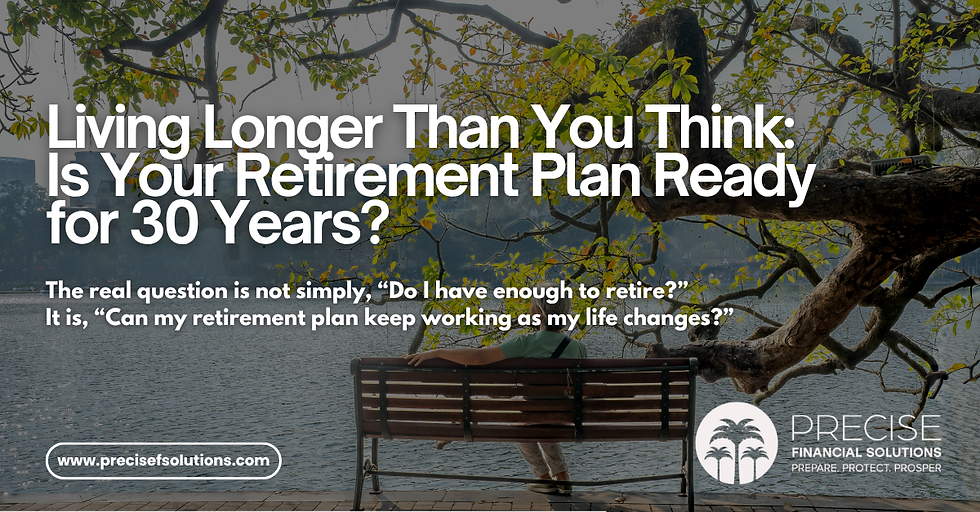 Living Longer Than You Think: Is Your Retirement Plan Ready for 30 Years?

The real question is not simply, “Do I have enough to retire?” It is, “Can my retirement plan keep working as my life changes?”

www.precisefsolutions.com

PRECISE
FINANCIAL SOLUTIONS
PREPARE. PROTECT. PROSPER